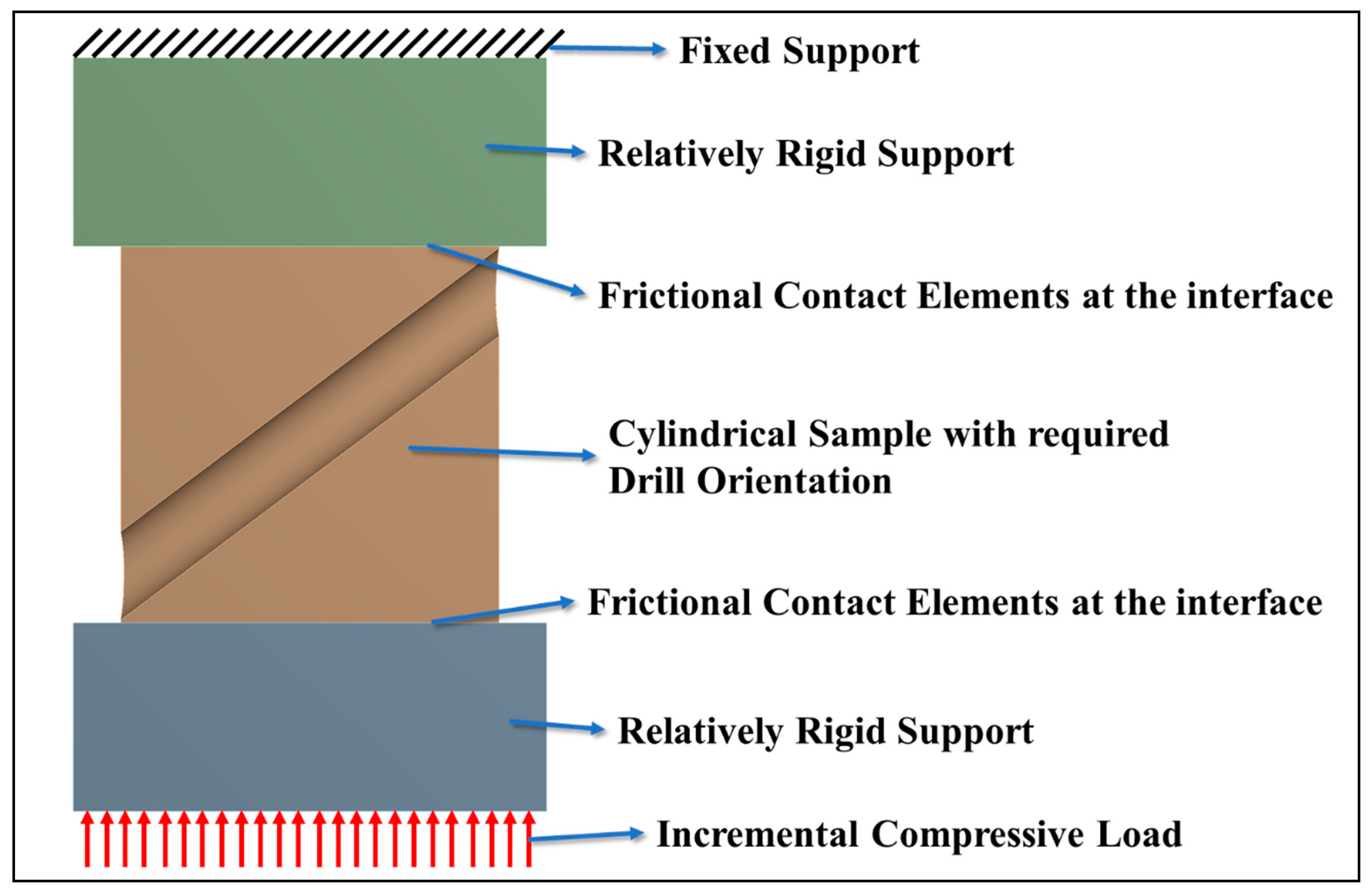 Fixed Support

Relatively Rigid Support

Frictional Contact Elements at the interface

Cylindrical Sample with required Drill Orientation

Frictional Contact Elements at the interface

Relatively Rigid Support

Incremental Compressive Load